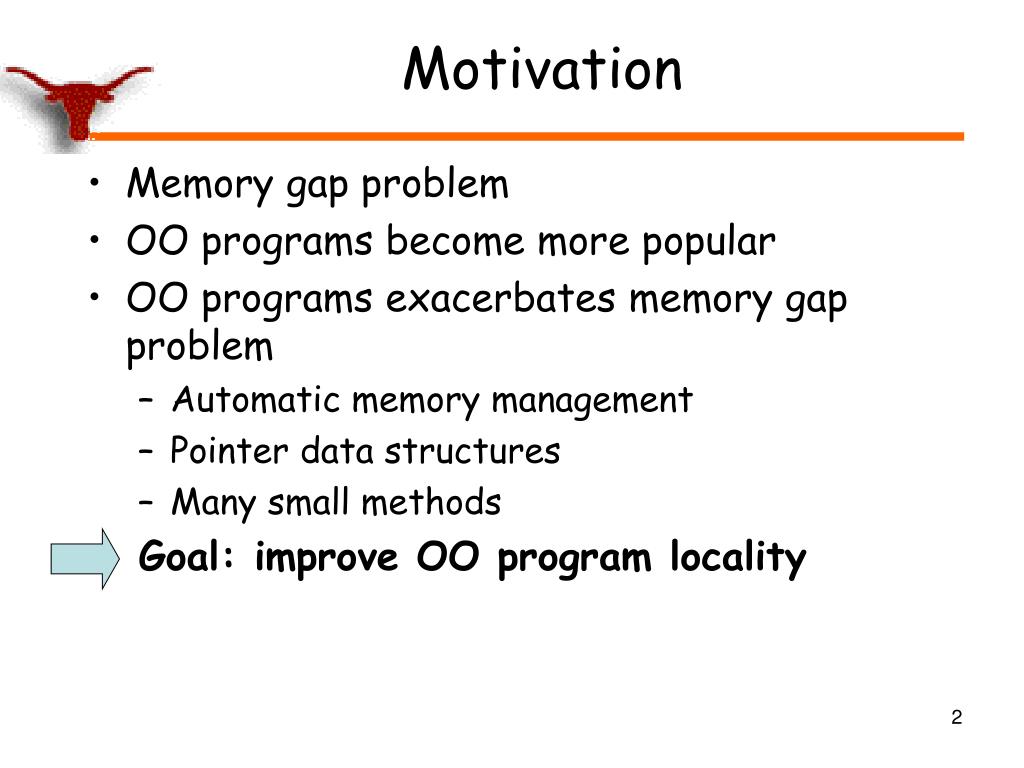 Motivation

• Memory gap problem
• OO programs become more popular
• OO programs exacerbates memory gap problem
– Automatic memory management
– Pointer data structures
– Many small methods

Goal: improve OO program locality

2